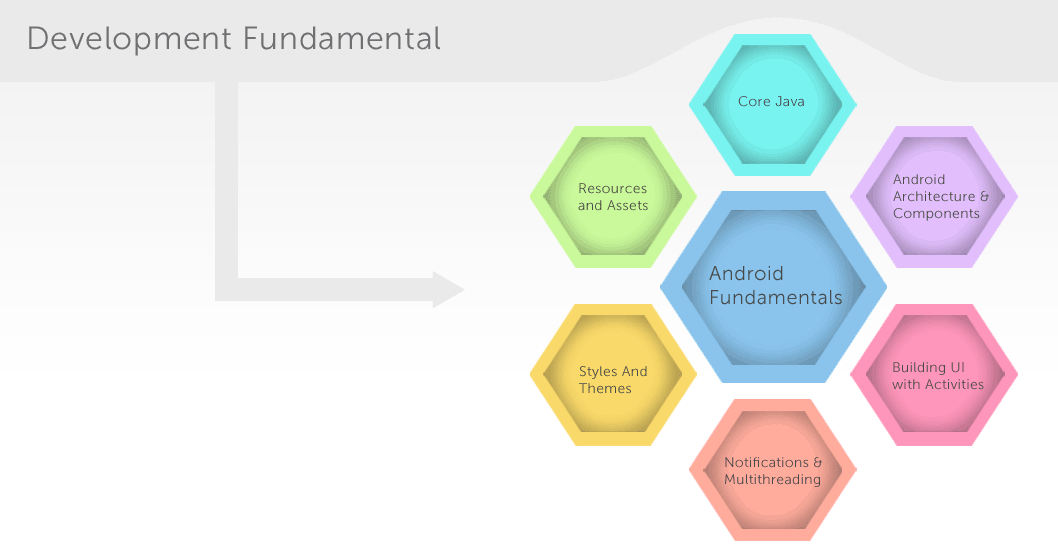 Development Fundamental

Core Java

Resources and Assets

Android Architecture & Components

Android Fundamentals

Styles And Themes

Building UI with Activities

Notifications & Multithreading